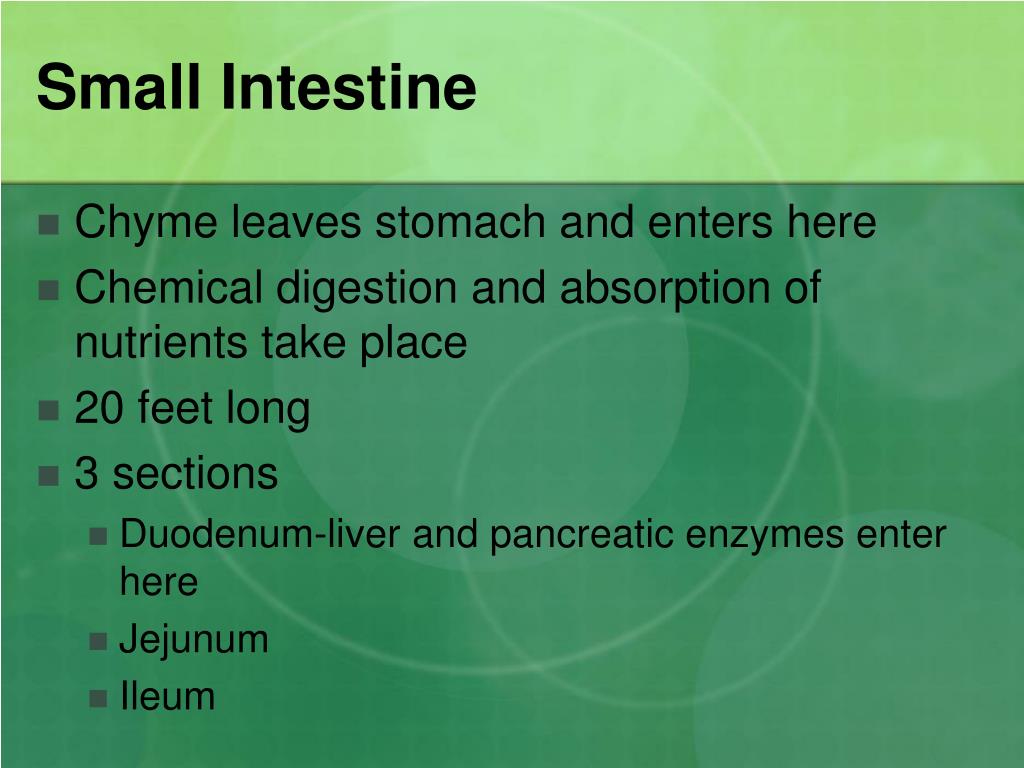 Small Intestine

- Chyme leaves stomach and enters here
- Chemical digestion and absorption of nutrients take place
- 20 feet long
- 3 sections
  - Duodenum-liver and pancreatic enzymes enter here
  - Jejunum
  - Ileum